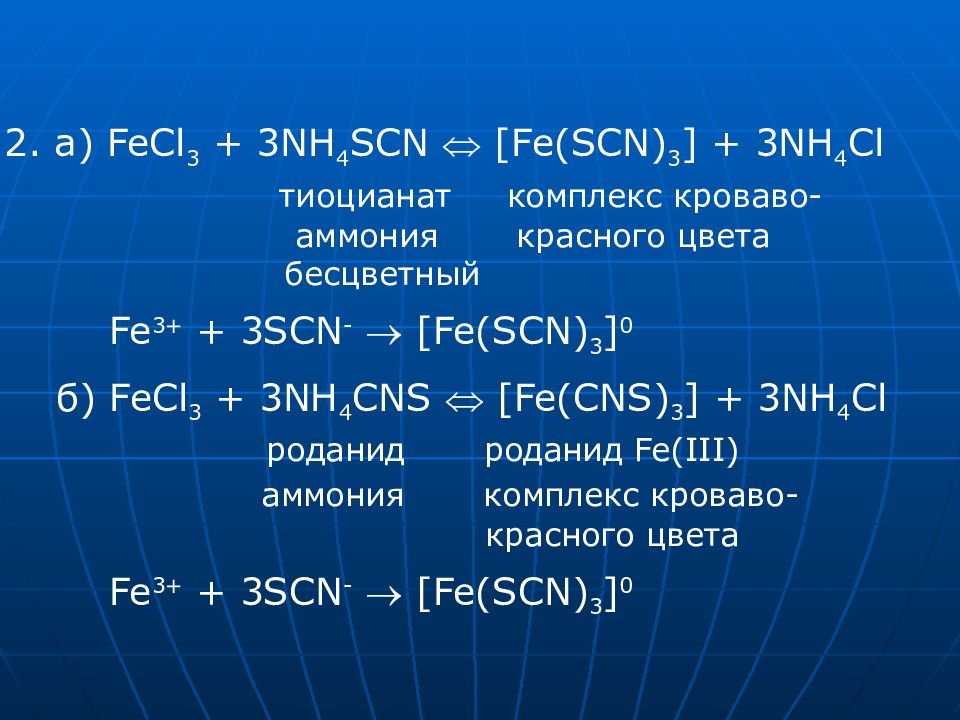 2. а) $FeCl_3 + 3NH_4SCN \Leftrightarrow [Fe(SCN)_3] + 3NH_4Cl$

тиоцианат аммония бесцветный

комплекс кроваво-красного цвета

$Fe^{3+} + 3SCN^- \rightarrow [Fe(SCN)_3]^0$

б) $FeCl_3 + 3NH_4CNS \Leftrightarrow [Fe(CNS)_3] + 3NH_4Cl$

роданид аммония

роданид Fe(III) комплекс кроваво-красного цвета

$Fe^{3+} + 3SCN^- \rightarrow [Fe(SCN)_3]^0$